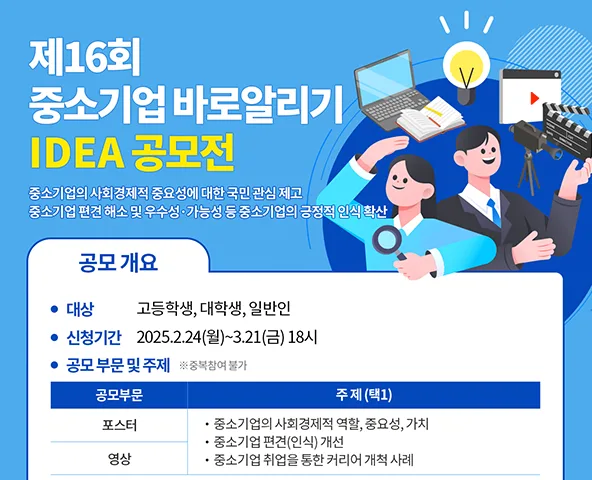 제16회
중소기업 바로알리기
IDEA 공모전

중소기업의 사회경제적 중요성에 대한 국민 관심 제고
중소기업 편견 해소 및 우수성·가능성 등 중소기업의 긍정적 인식 확산

공모 개요

• 대상 고등학생, 대학생, 일반인
• 신청기간 2025.2.24(월)~3.21(금) 18시
• 공모 부문 및 주제 ※중복참여 불가

| 공모부문 | 주 제 (택1) |
|---|---|
| 포스터 | • 중소기업의 사회경제적 역할, 중요성, 가치 • 중소기업 편견(인식) 개선 • 중소기업 취업을 통한 커리어 개척 사례 |
| 영상 | |